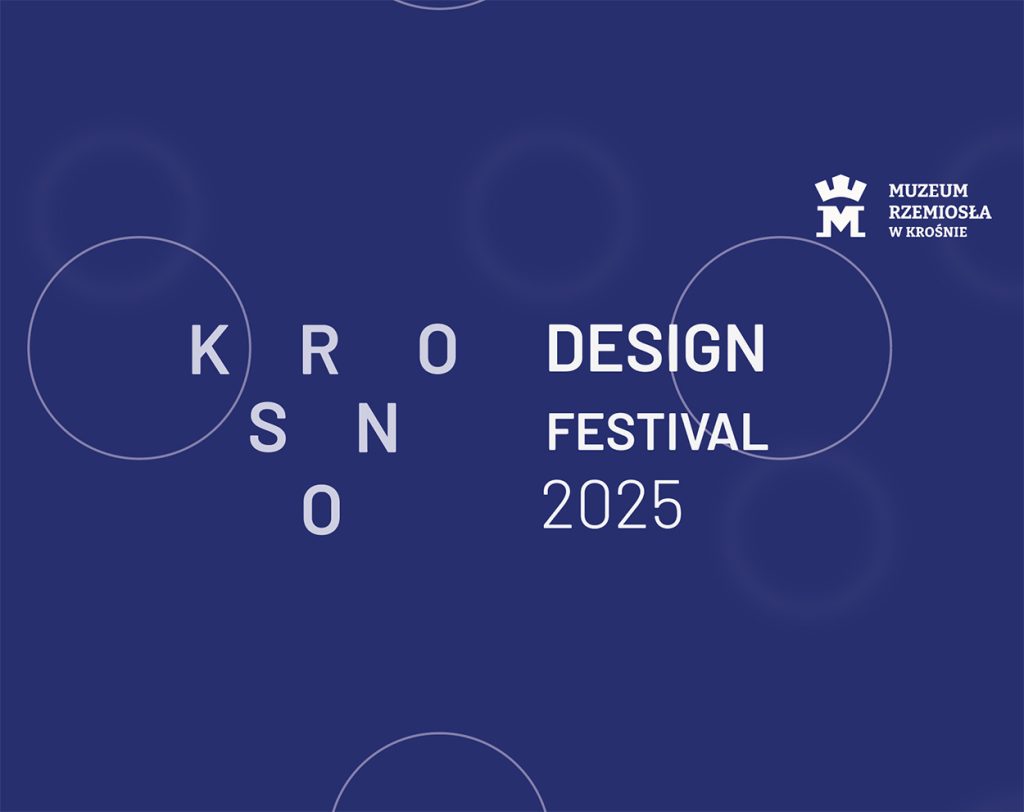 MUZEUM RZEMIOSŁA W KROŚNIE

K R O
S N
O

DESIGN
FESTIVAL
2025